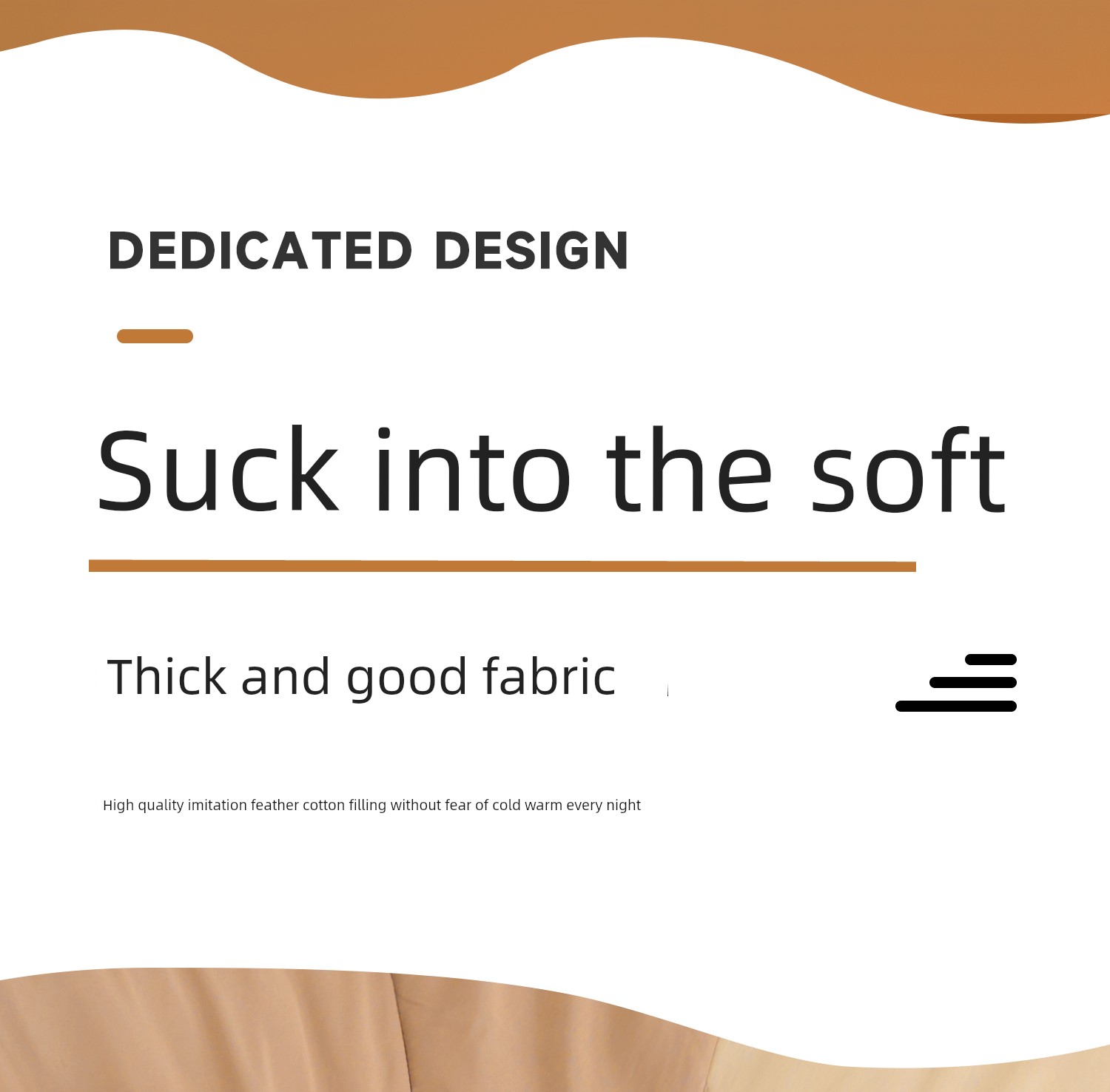 DEDICATED DESIGN

Suck into the soft

Thick and good fabric

High quality imitation feather cotton filling without fear of cold warm every night